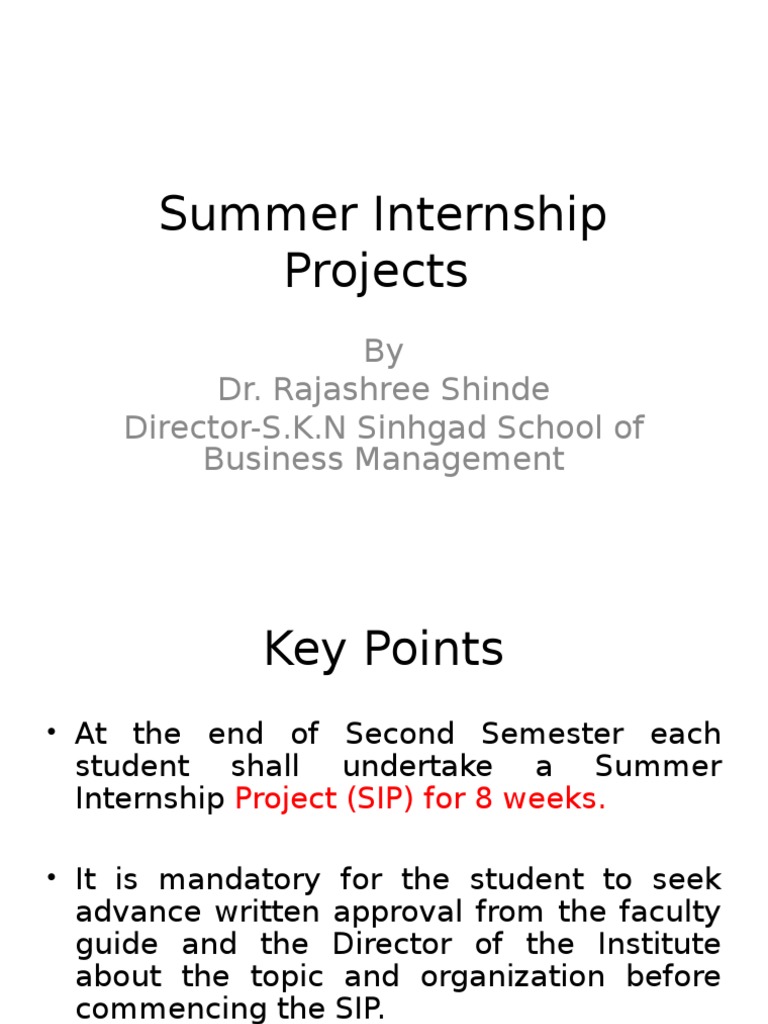 Summer Internship Projects

By
Dr. Rajashree Shinde
Director-S.K.N Sinhgad School of Business Management

Key Points

• At the end of Second Semester each student shall undertake a Summer Internship Project (SIP) for 8 weeks.

• It is mandatory for the student to seek advance written approval from the faculty guide and the Director of the Institute about the topic and organization before commencing the SIP.